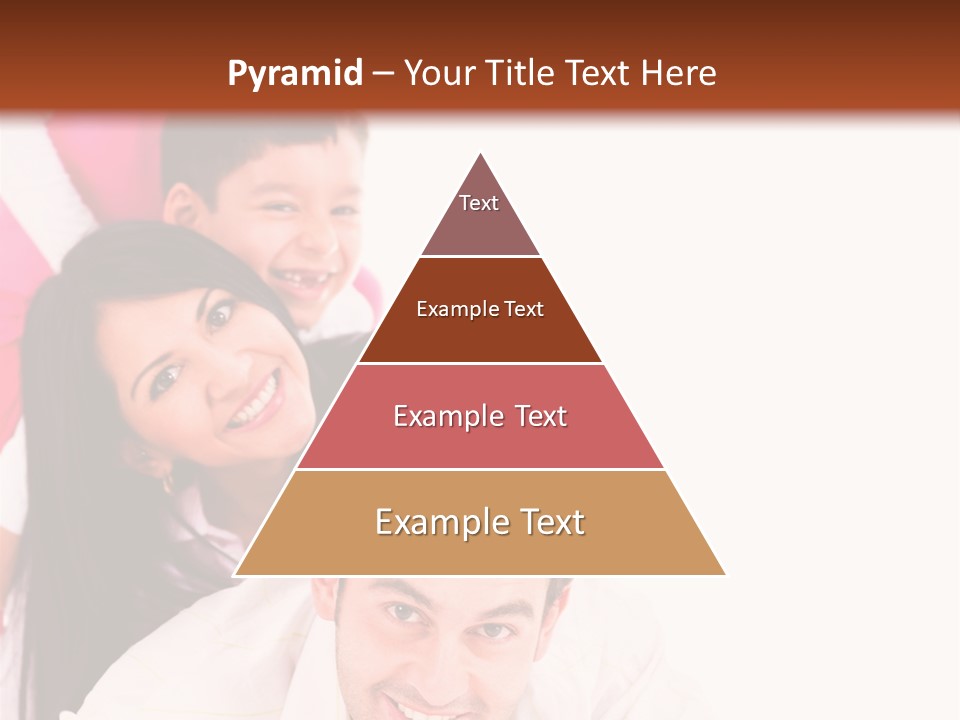 Pyramid – Your Title Text Here

Text

Example Text

Example Text

Example Text